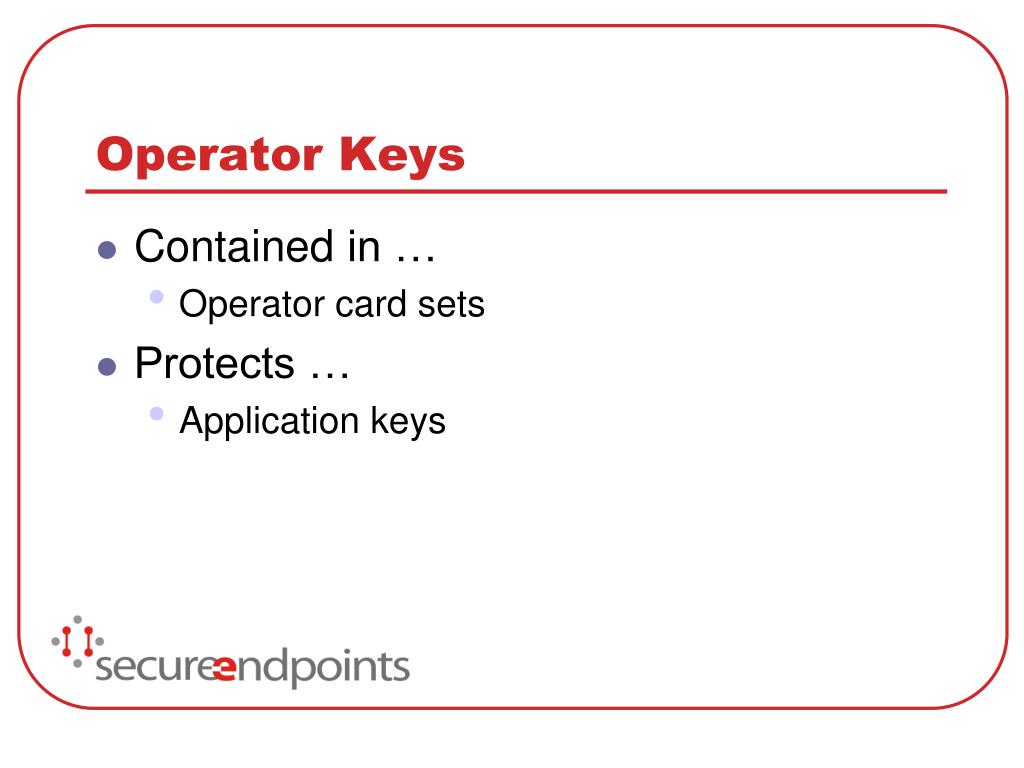 Operator Keys

- Contained in …
  - Operator card sets
- Protects …
  - Application keys

secureendpoints